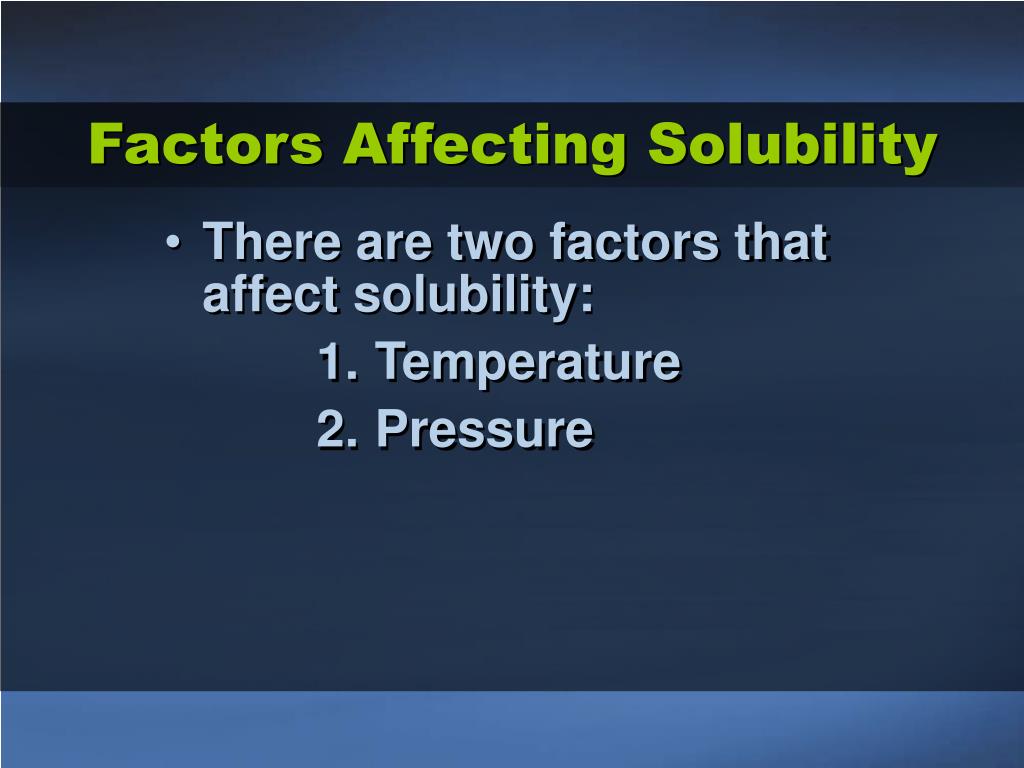 Factors Affecting Solubility

• There are two factors that affect solubility:

1. Temperature

2. Pressure